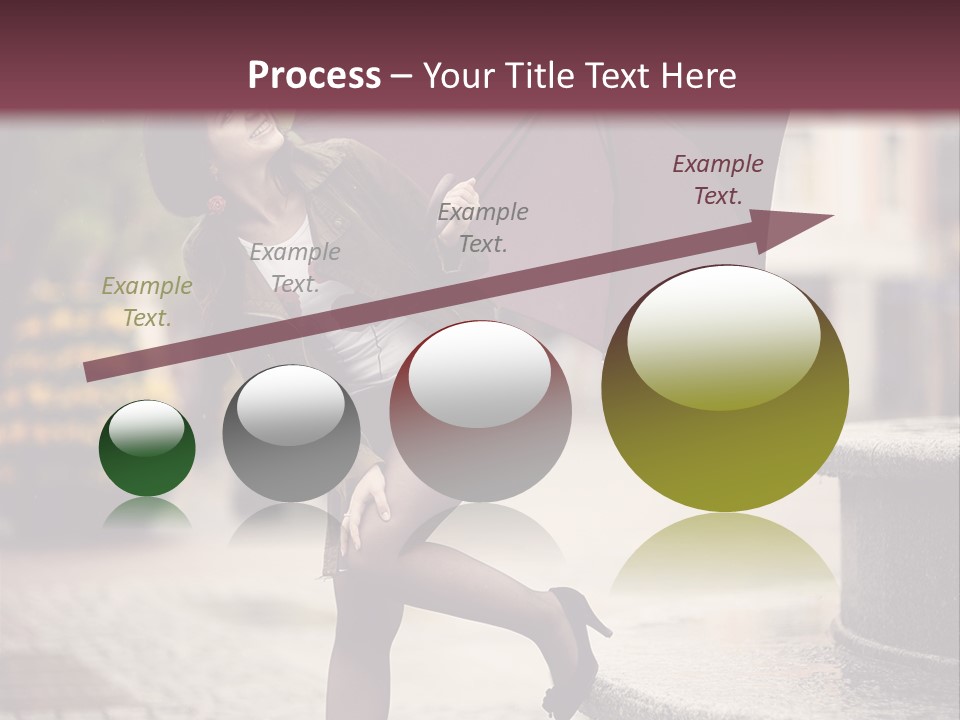 Process – Your Title Text Here

Example Text.

Example Text.

Example Text.

Example Text.